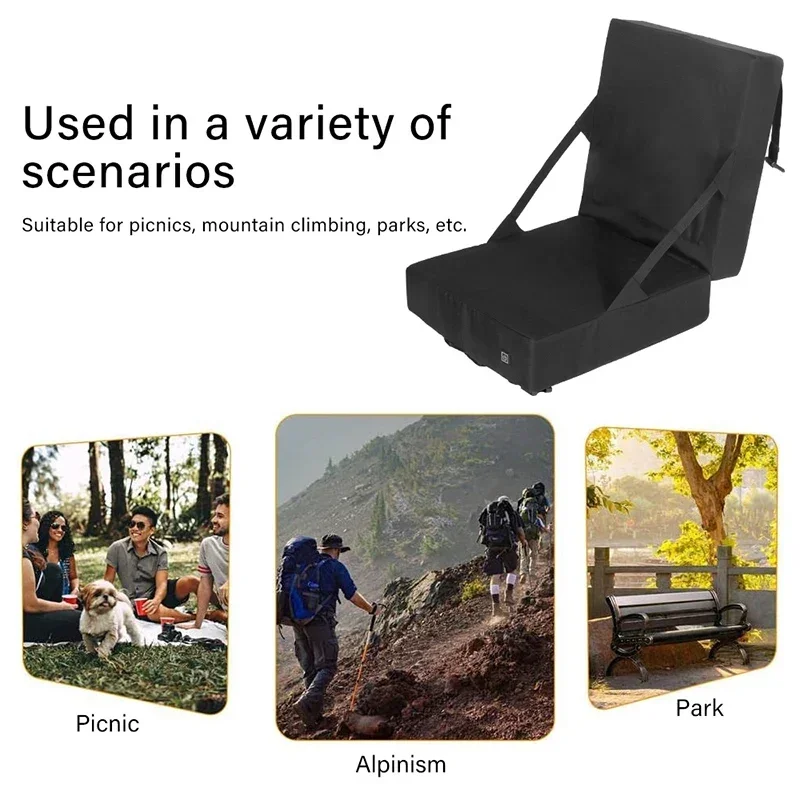 Used in a variety of scenarios

Suitable for picnics, mountain climbing, parks, etc.

Picnic

Alpinism

Park